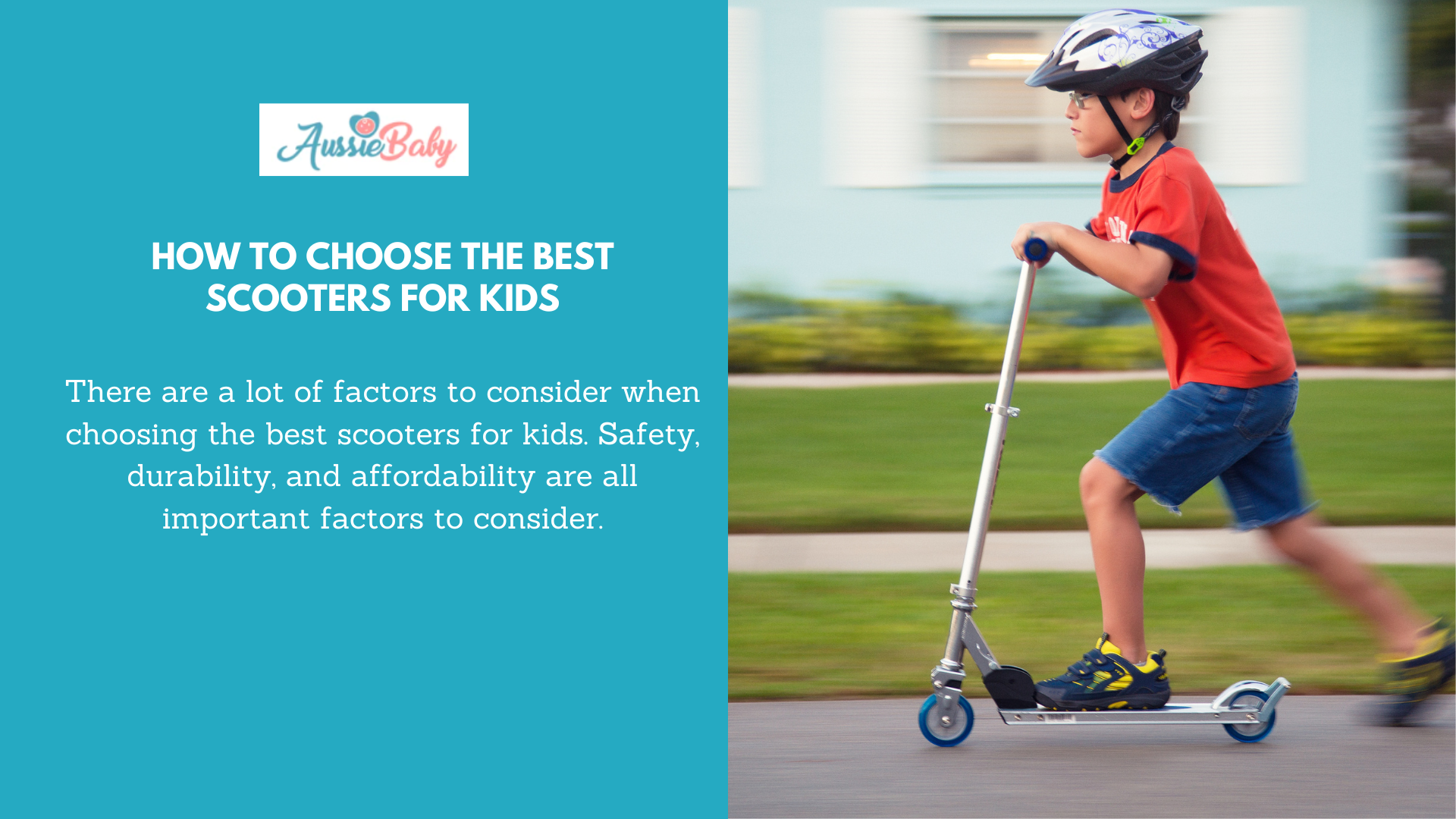 AussieBaby

HOW TO CHOOSE THE BEST SCOOTERS FOR KIDS

There are a lot of factors to consider when choosing the best scooters for kids. Safety, durability, and affordability are all important factors to consider.